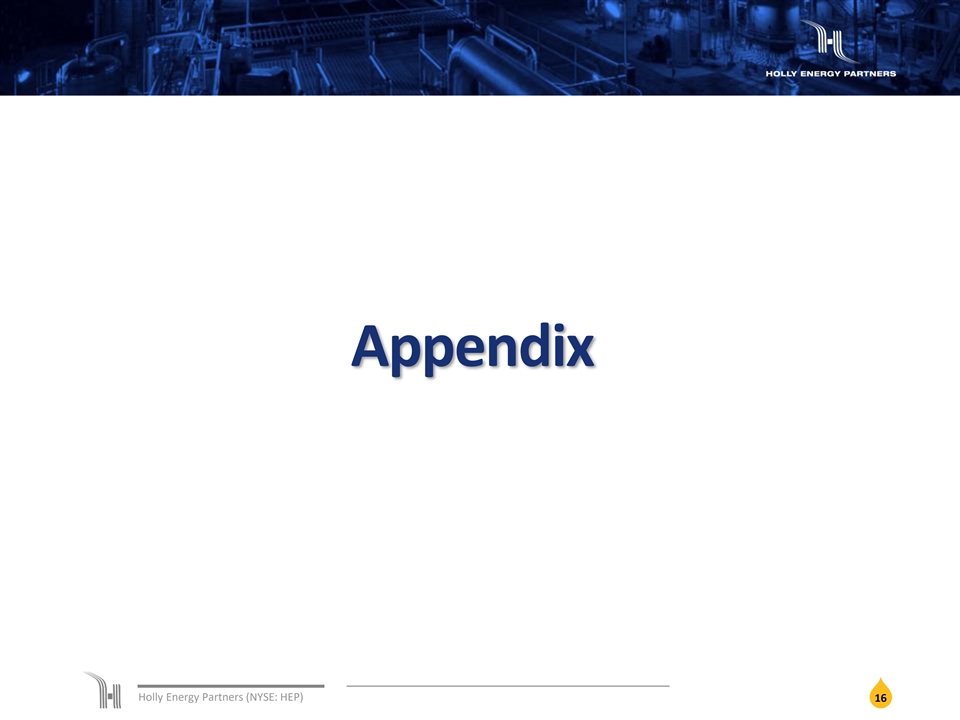 HOLLY ENERGY PARTNERS

Appendix

Holly Energy Partners (NYSE: HEP)

16